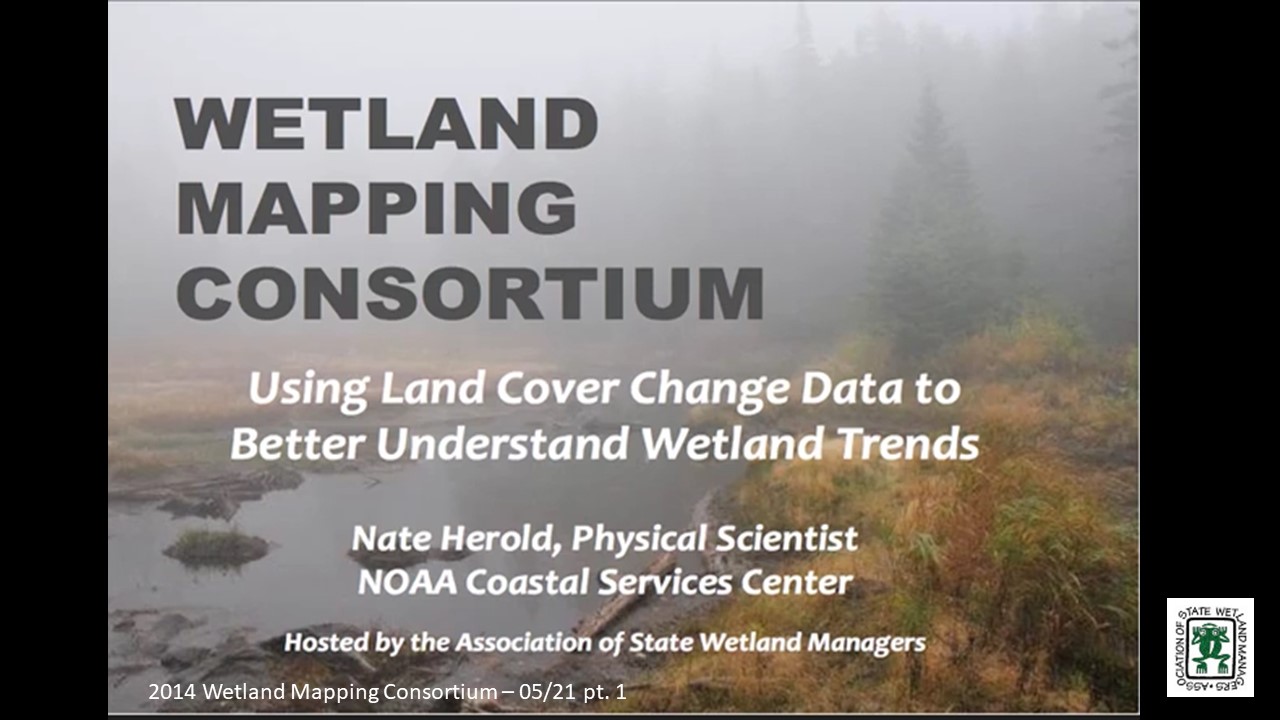 WETLAND MAPPING CONSORTIUM

Using Land Cover Change Data to Better Understand Wetland Trends

Nate Herold, Physical Scientist
NOAA Coastal Services Center

Hosted by the Association of State Wetland Managers

2014 Wetland Mapping Consortium – 05/21 pt. 1

ASSOCIATION OF STATE WETLAND MANAGERS